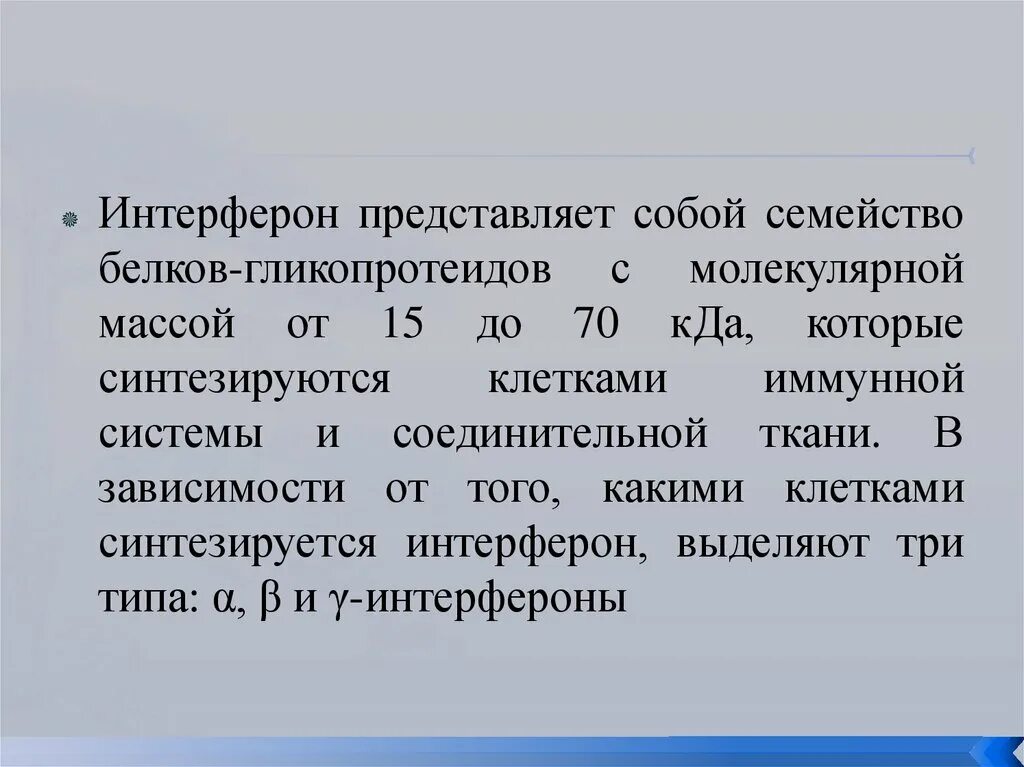 Интерферон представляет собой семейство белков-гликопротеидов с молекулярной массой от 15 до 70 кДа, которые синтезируются клетками иммунной системы и соединительной ткани. В зависимости от того, какими клетками синтезируется интерферон, выделяют три типа: α, β и γ-интерфероны